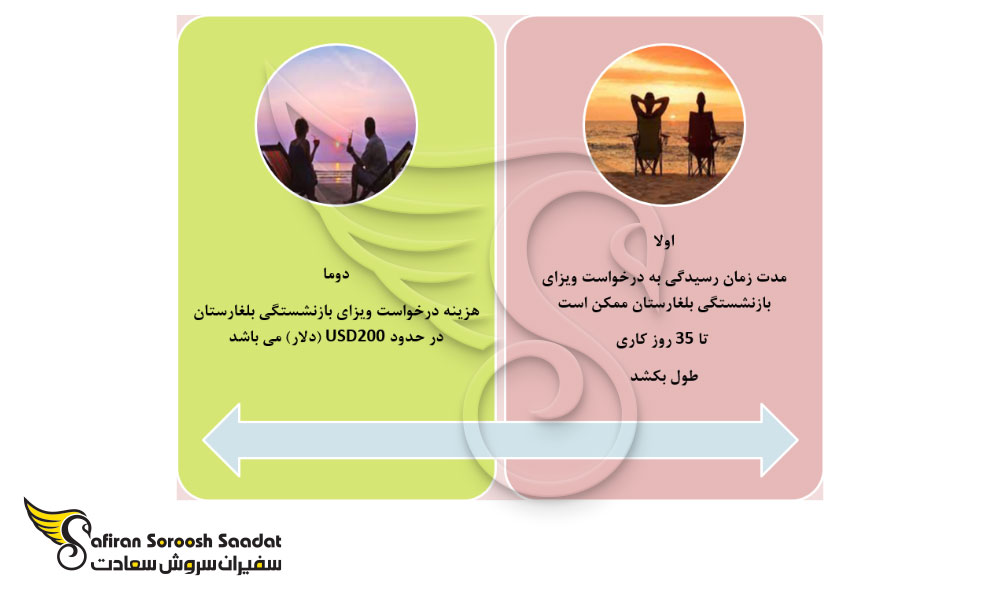 اولا

مدت زمان رسیدگی به درخواست ویزای بازنشستگی بلغارستان ممکن است

تا 35 روز کاری

طول بکشد

دوما

هزینه درخواست ویزای بازنشستگی بلغارستان در حدود USD200 (دلار) می باشد

Safiran Soroosh Saadat
سفیران سروش سعادت